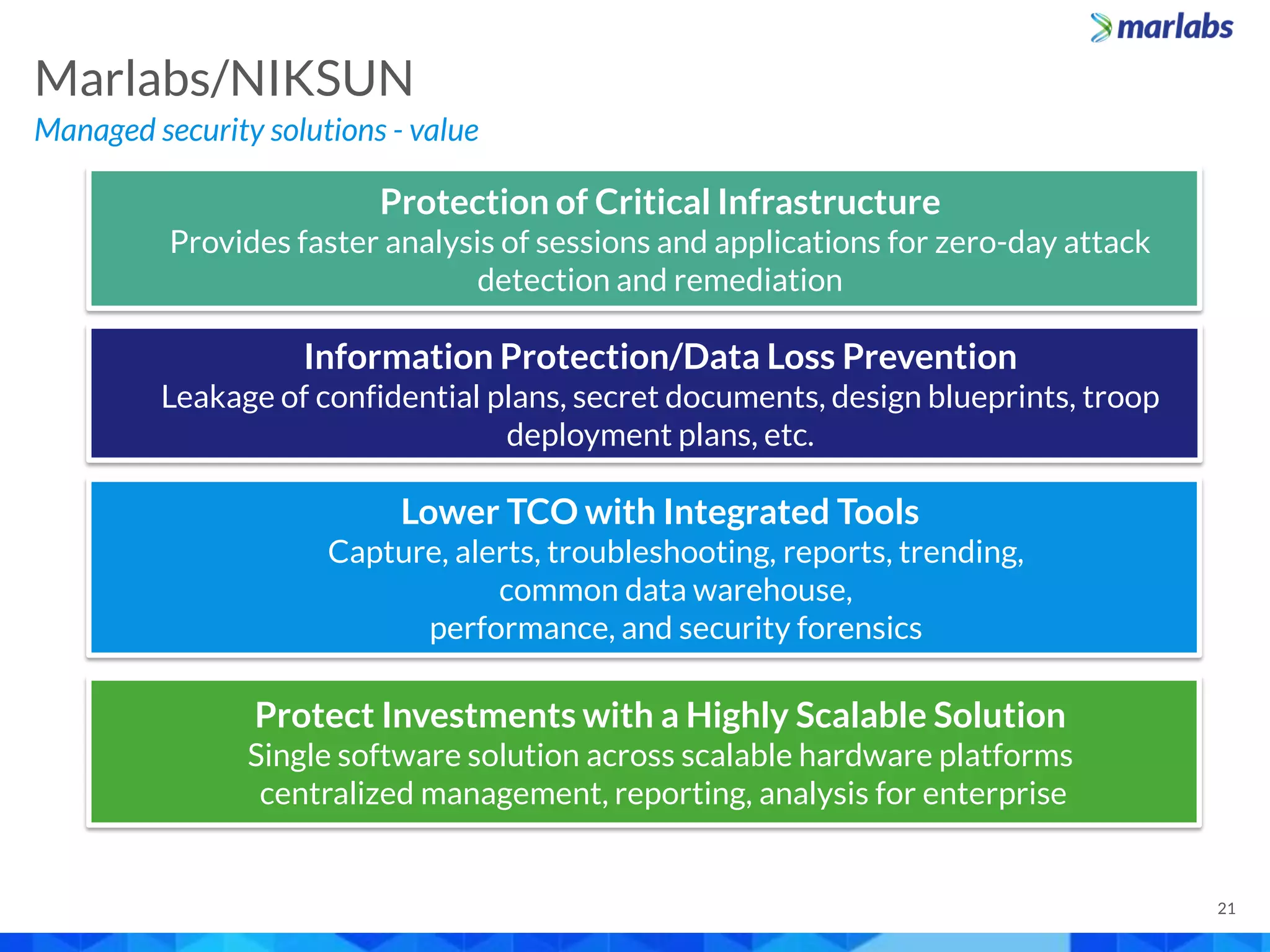 marlabs

Marlabs/NIKSUN

Managed security solutions - value

Protection of Critical Infrastructure
Provides faster analysis of sessions and applications for zero-day attack detection and remediation

Information Protection/Data Loss Prevention
Leakage of confidential plans, secret documents, design blueprints, troop deployment plans, etc.

Lower TCO with Integrated Tools
Capture, alerts, troubleshooting, reports, trending, common data warehouse, performance, and security forensics

Protect Investments with a Highly Scalable Solution
Single software solution across scalable hardware platforms centralized management, reporting, analysis for enterprise

21